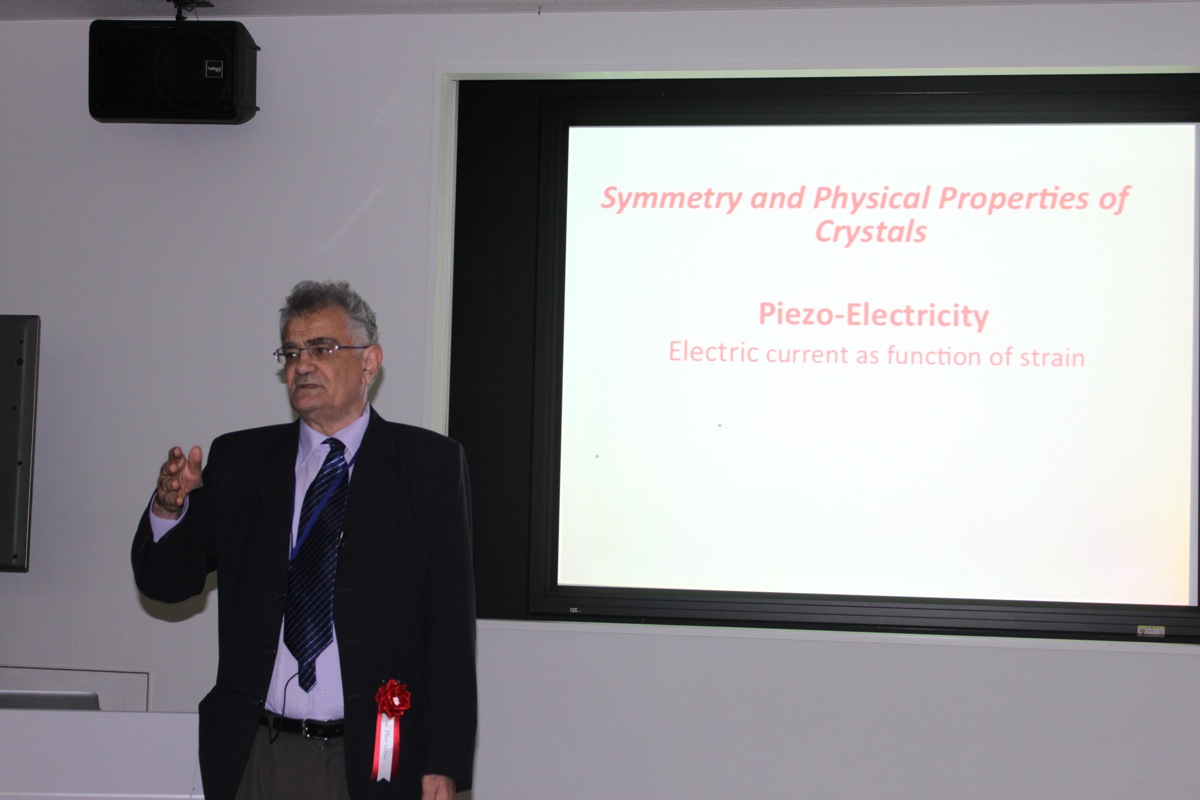 Symmetry and Physical Properties of Crystals

Piezo-Electricity
Electric current as function of strain